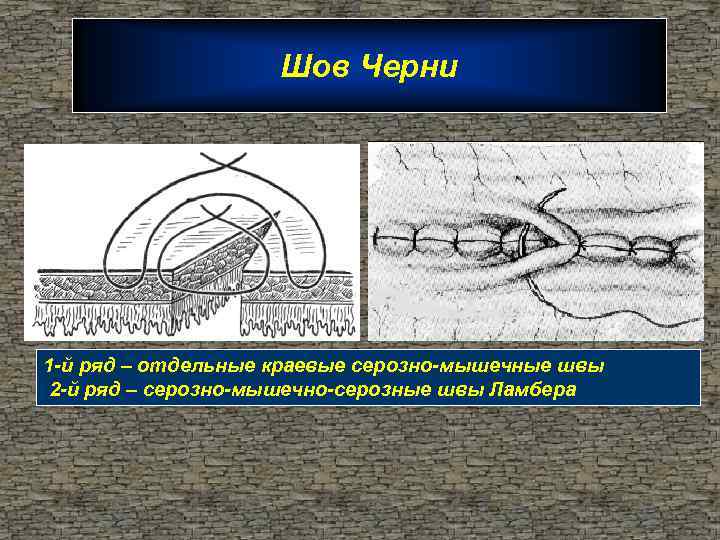 Шов Черни

1-й ряд – отдельные краевые серозно-мышечные швы
2-й ряд – серозно-мышечно-серозные швы Ламбера